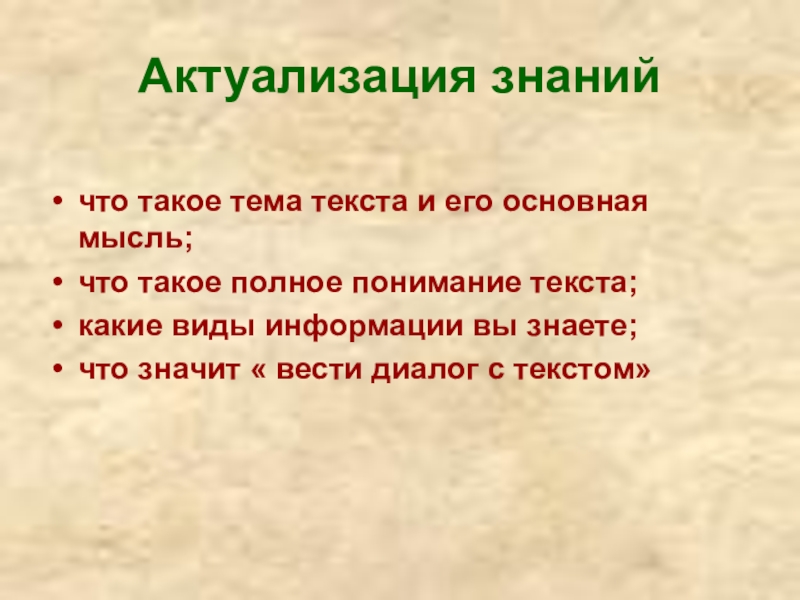 Актуализация знаний

• что такое тема текста и его основная мысль;
• что такое полное понимание текста;
• какие виды информации вы знаете;
• что значит « вести диалог с текстом»